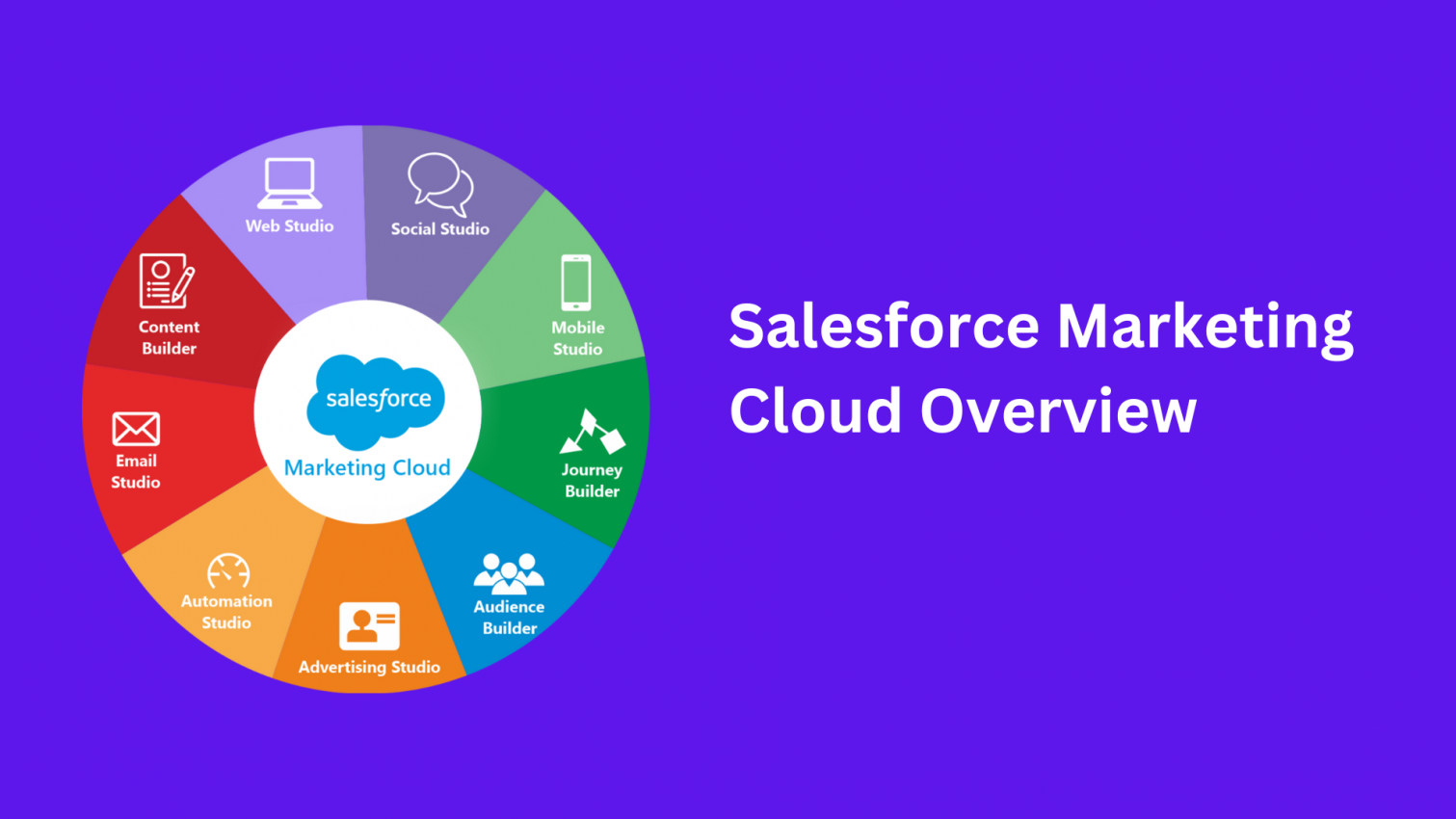 Web Studio

Social Studio

Mobile Studio

Journey Builder

Audience Builder

Advertising Studio

Automation Studio

Email Studio

Content Builder

salesforce

Marketing Cloud

Salesforce Marketing Cloud Overview